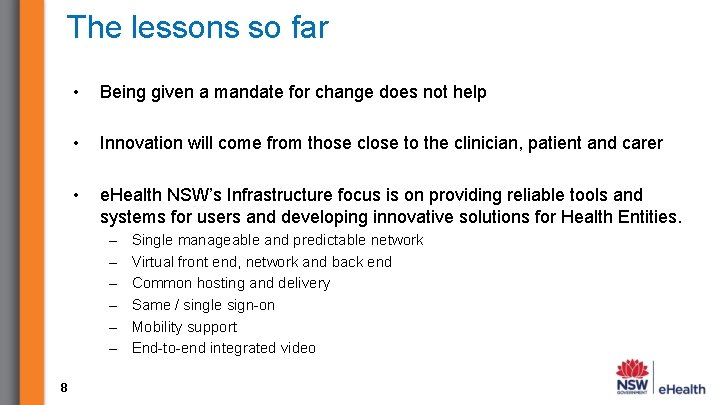 The lessons so far

• Being given a mandate for change does not help

• Innovation will come from those close to the clinician, patient and carer

• eHealth NSW's Infrastructure focus is on providing reliable tools and systems for users and developing innovative solutions for Health Entities.
– Single manageable and predictable network
– Virtual front end, network and back end
– Common hosting and delivery
– Same / single sign-on
– Mobility support
– End-to-end integrated video

8

NSW GOVERNMENT eHealth